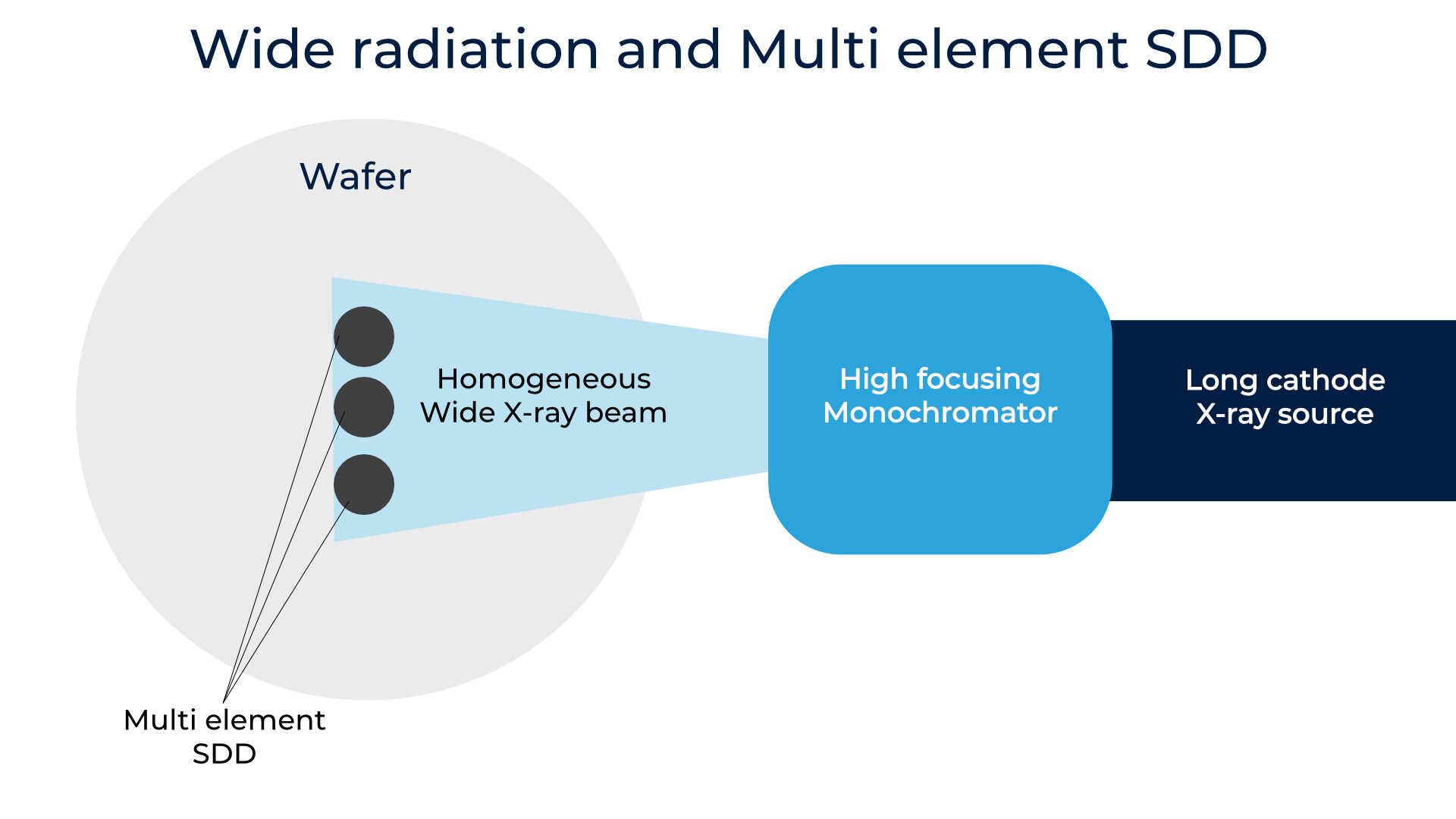 Wide radiation and Multi element SDD

Wafer

Homogeneous
Wide X-ray beam

High focusing
Monochromator

Long cathode
X-ray source

Multi element
SDD